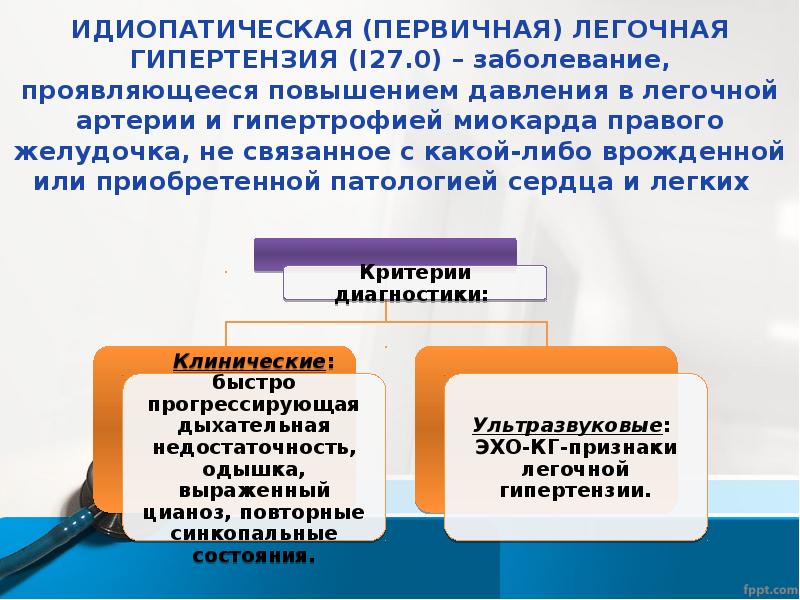 ИДИОПАТИЧЕСКАЯ (ПЕРВИЧНАЯ) ЛЕГОЧНАЯ ГИПЕРТЕНЗИЯ (I27.0) – заболевание, проявляющееся повышением давления в легочной артерии и гипертрофией миокарда правого желудочка, не связанное с какой-либо врожденной или приобретенной патологией сердца и легких

Критерии диагностики:

Клинические: быстро прогрессирующая дыхательная недостаточность, одышка, выраженный цианоз, повторные синкопальные состояния.

Ультразвуковые: ЭХО-КГ-признаки легочной гипертензии.

fppt.com